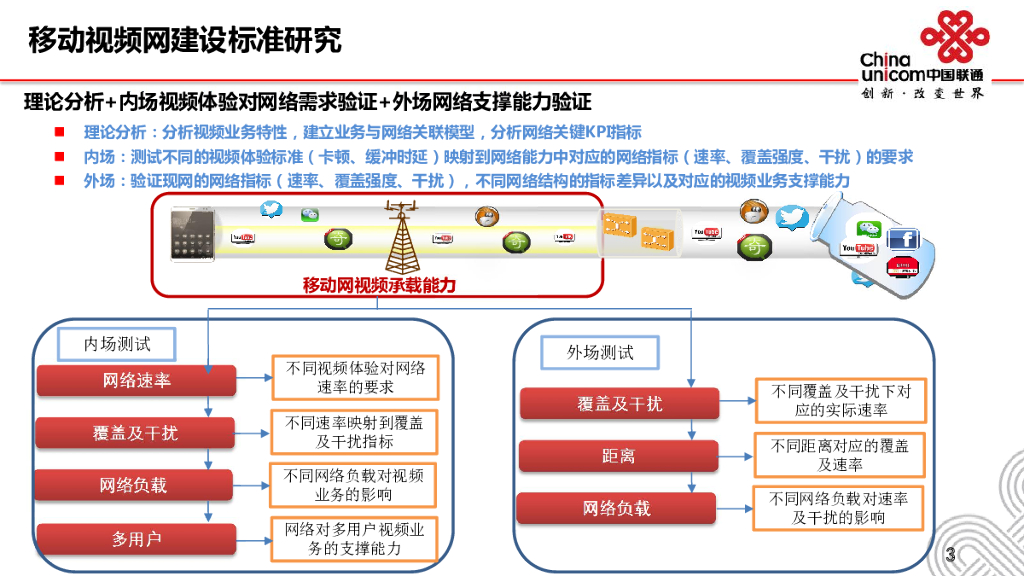 移动视频网建设标准研究

China unicom中国联通
创新·改变世界

理论分析+内场视频体验对网络需求验证+外场网络支撑能力验证

理论分析：分析视频业务特性，建立业务与网络关联模型，分析网络关键KPI指标

内场：测试不同的视频体验标准（卡顿、缓冲时延）映射到网络能力中对应的网络指标（速率、覆盖强度、干扰）的要求

外场：验证现网的网络指标（速率、覆盖强度、干扰），不同网络结构的指标差异以及对应的视频业务支撑能力

移动网视频承载能力

内场测试

网络速率

不同视频体验对网络速率的要求

覆盖及干扰

不同速率映射到覆盖及干扰指标

网络负载

不同网络负载对视频业务的影响

多用户

网络对多用户视频业务的支撑能力

外场测试

覆盖及干扰

不同覆盖及干扰下对应的实际速率

距离

不同距离对应的覆盖及速率

网络负载

不同网络负载对速率及干扰的影响

3